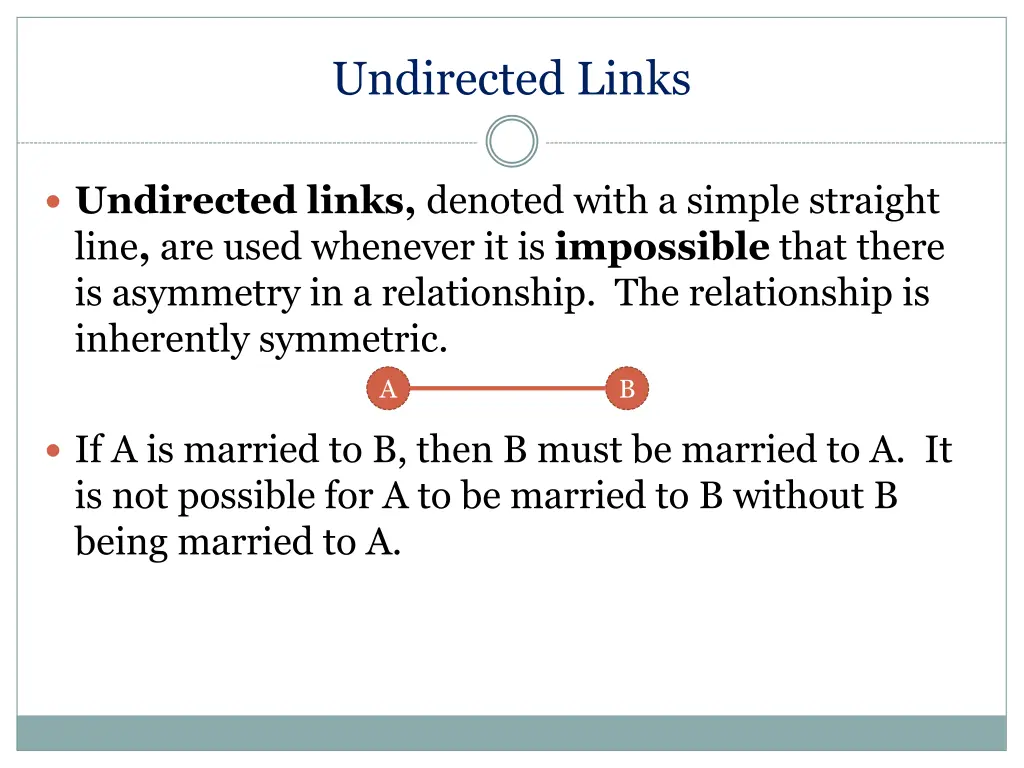 Undirected Links

Undirected links, denoted with a simple straight line, are used whenever it is impossible that there is asymmetry in a relationship. The relationship is inherently symmetric.

A

B

If A is married to B, then B must be married to A. It is not possible for A to be married to B without B being married to A.